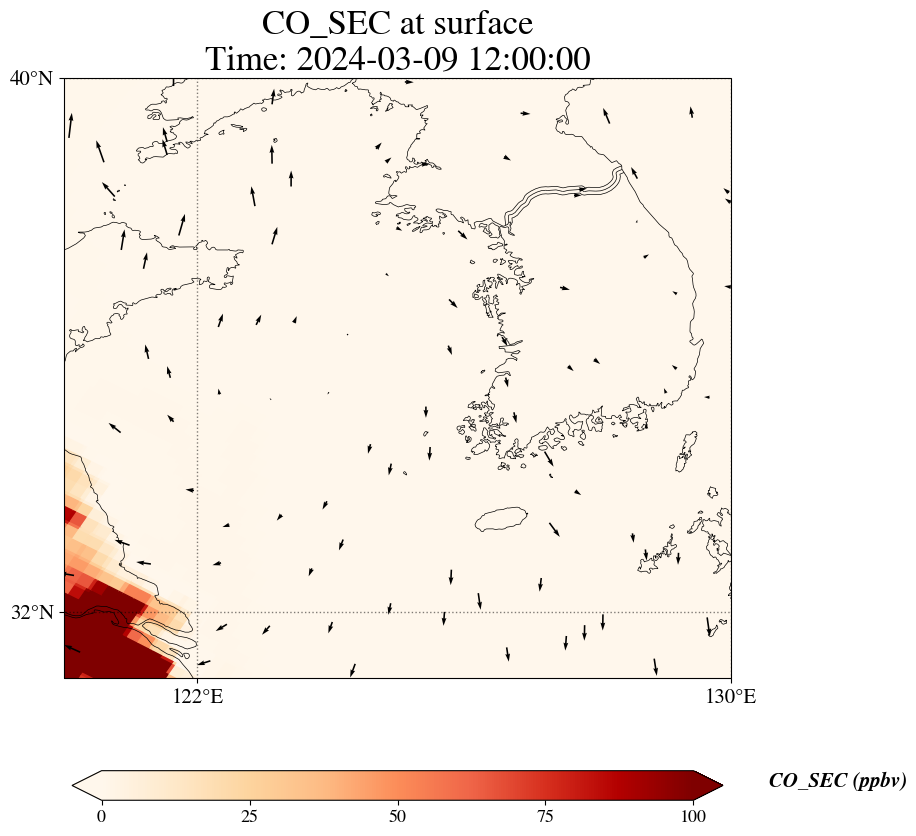 CO_SEC at surface
Time: 2024-03-09 12:00:00

40°N
32°N
122°E
130°E

0
25
50
75
100
CO_SEC (ppbv)